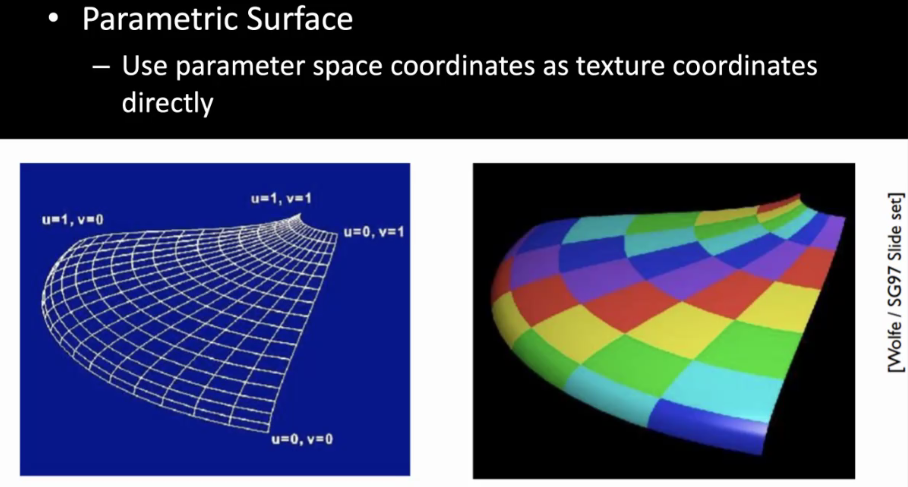 • Parametric Surface

– Use parameter space coordinates as texture coordinates directly

u=1, v=0

u=1, v=1

u=0, v=1

u=0, v=0

[Wolfe / SG97 Slide set]